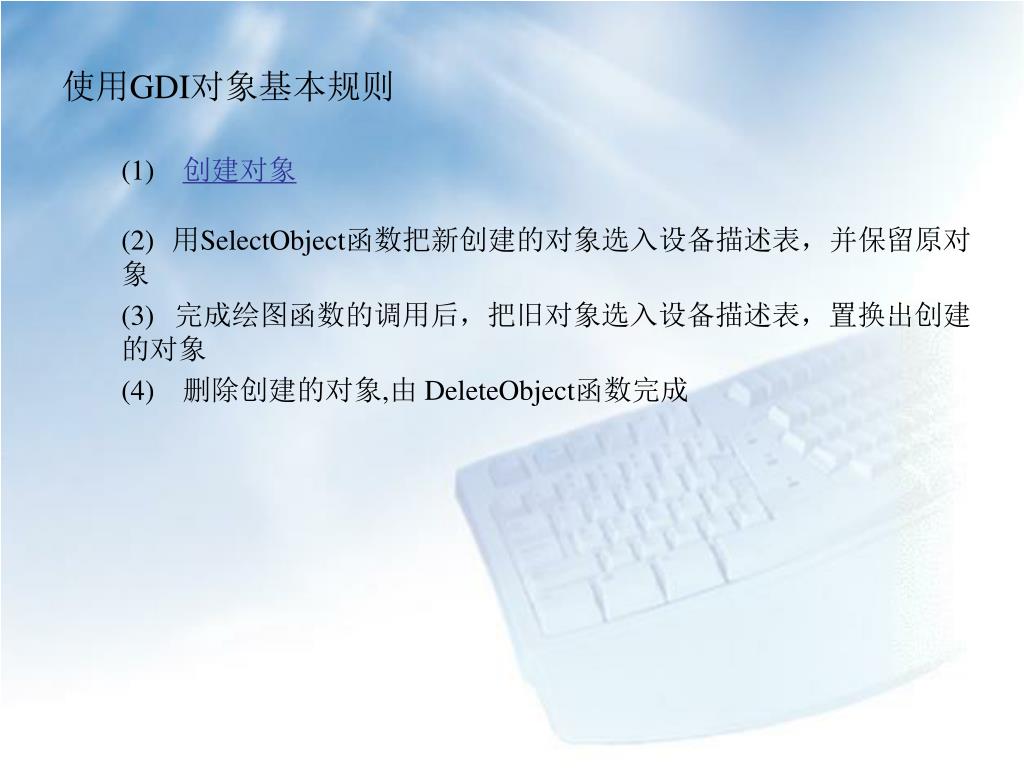 使用GDI对象基本规则

(1) 创建对象

(2) 用SelectObject函数把新创建的对象选入设备描述表，并保留原对象

(3) 完成绘图函数的调用后，把旧对象选入设备描述表，置换出创建的对象

(4) 删除创建的对象,由 DeleteObject函数完成